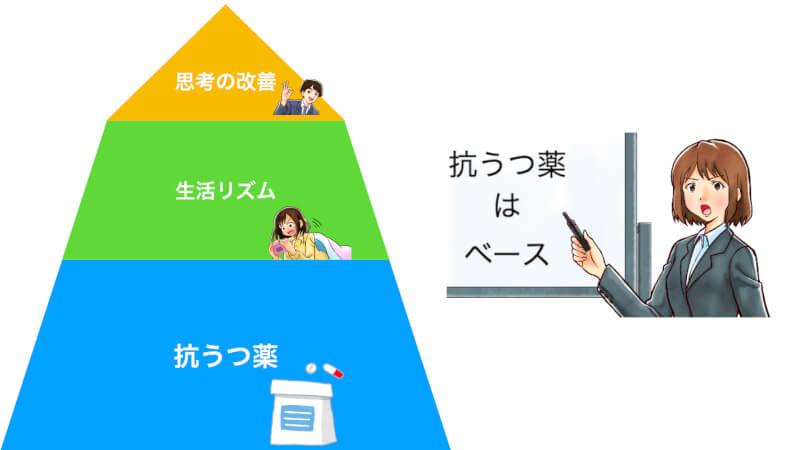 思考の改善

生活リズム

抗うつ薬

抗うつ薬
は
ベース